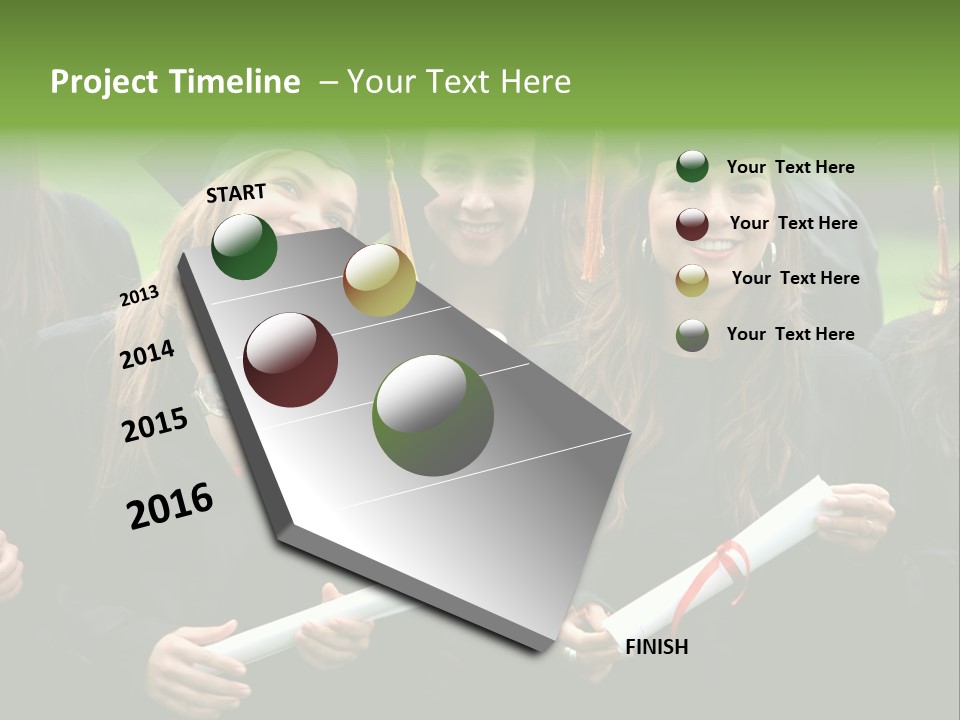 Project Timeline – Your Text Here

START

2013

2014

2015

2016

FINISH

Your Text Here

Your Text Here

Your Text Here

Your Text Here